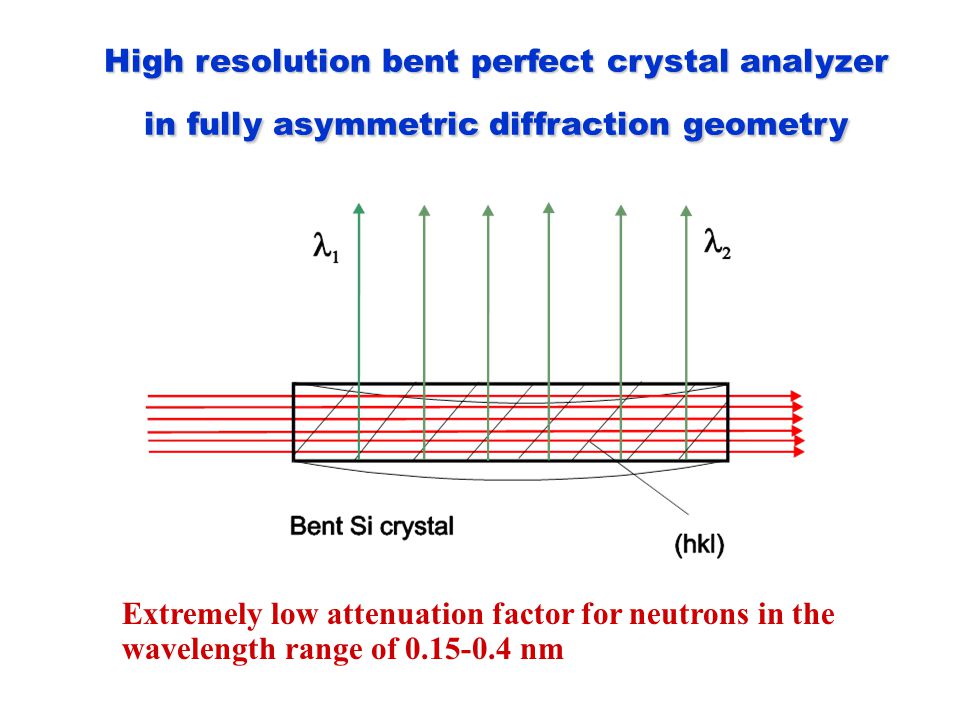 High resolution bent perfect crystal analyzer in fully asymmetric diffraction geometry

$\lambda_1$

$\lambda_2$

Bent Si crystal

(hkl)

Extremely low attenuation factor for neutrons in the wavelength range of 0.15-0.4 nm